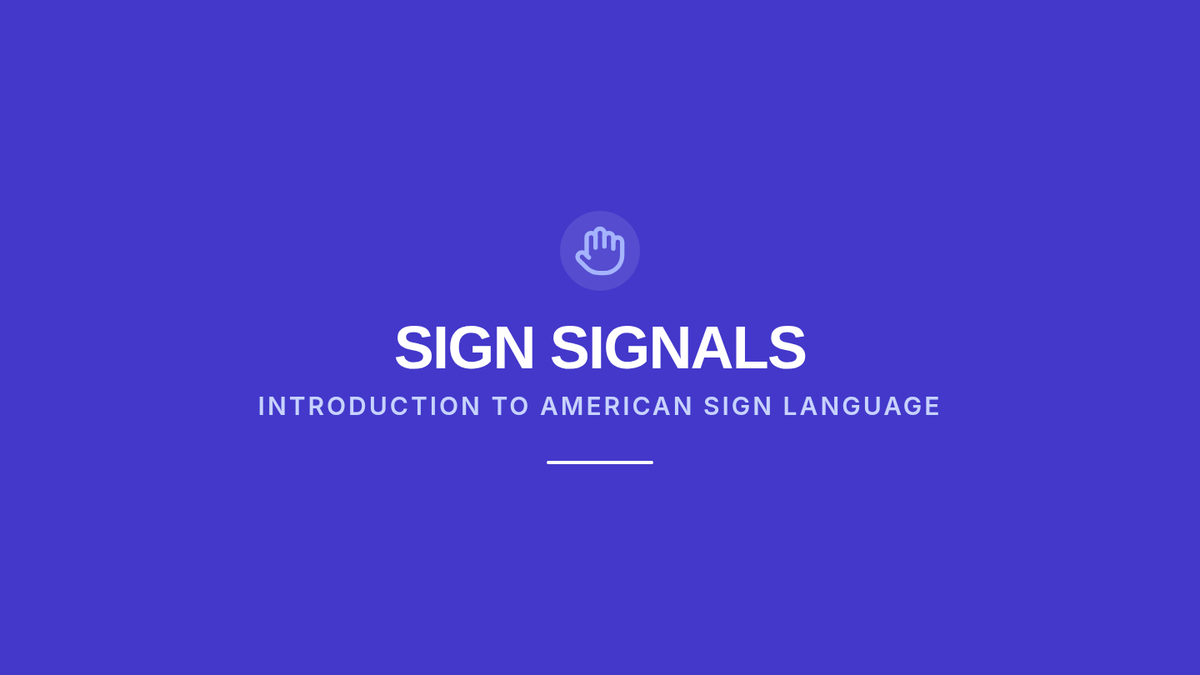 SIGN SIGNALS
INTRODUCTION TO AMERICAN SIGN LANGUAGE